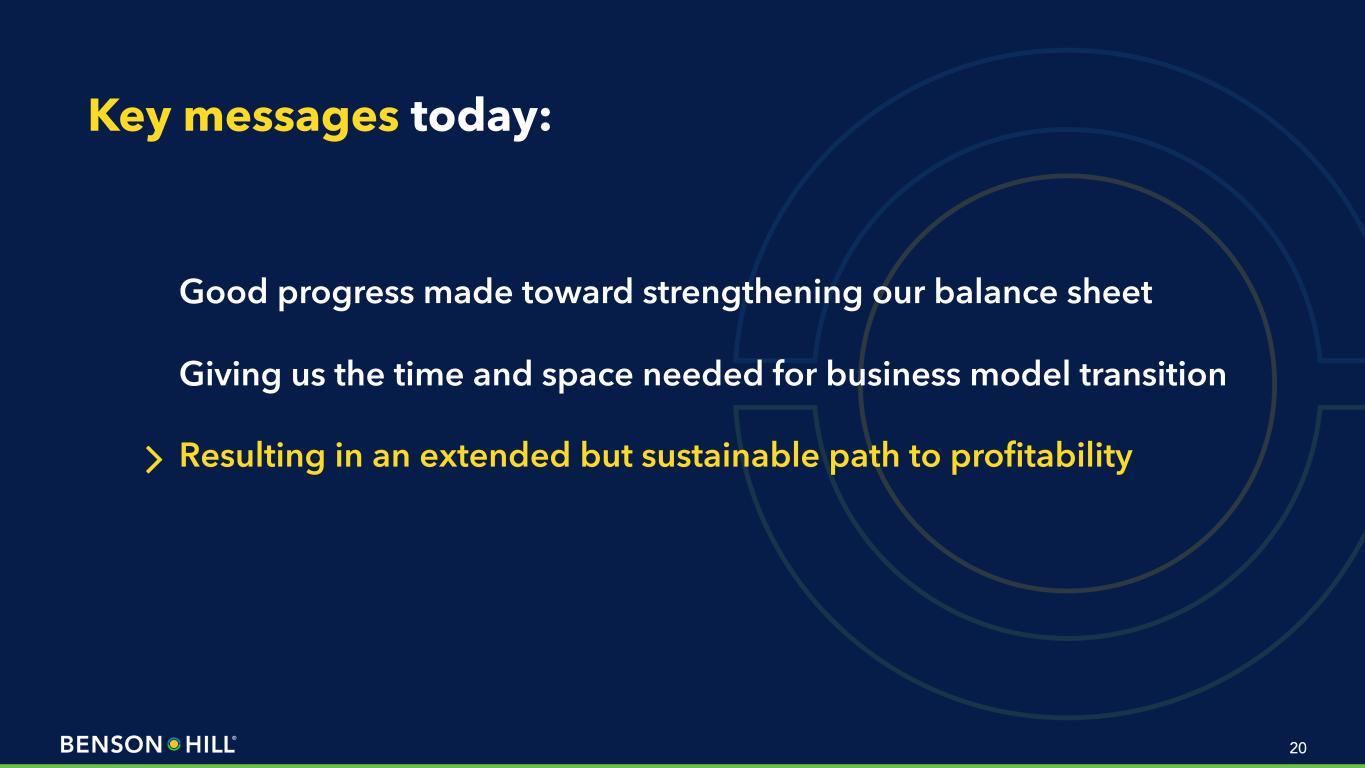 Key messages today:

Good progress made toward strengthening our balance sheet

Giving us the time and space needed for business model transition

> Resulting in an extended but sustainable path to profitability

BENSON HILL®

20